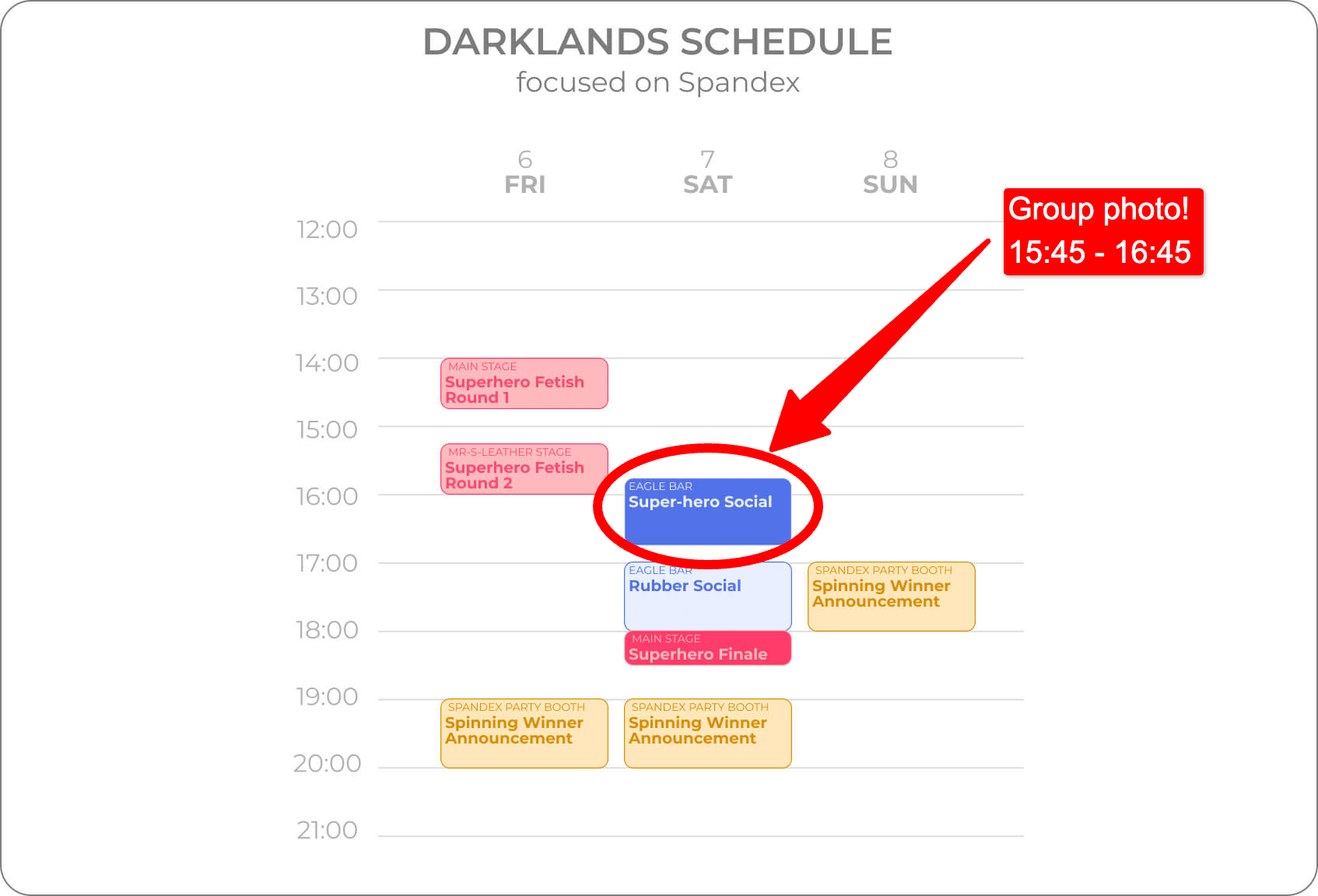 DARKLANDS SCHEDULE
focused on Spandex

6
FRI

7
SAT

8
SUN

Group photo!
15:45 - 16:45

12:00
13:00
14:00
15:00
16:00
17:00
18:00
19:00
20:00
21:00

MAIN STAGE
Superhero Fetish Round 1

MR-S-LEATHER STAGE
Superhero Fetish Round 2

SPANDEX PARTY BOOTH
Spinning Winner Announcement

EAGLE BAR
Super-hero Social

EAGLE BAR
Rubber Social

MAIN STAGE
Superhero Finale

SPANDEX PARTY BOOTH
Spinning Winner Announcement

SPANDEX PARTY BOOTH
Spinning Winner Announcement